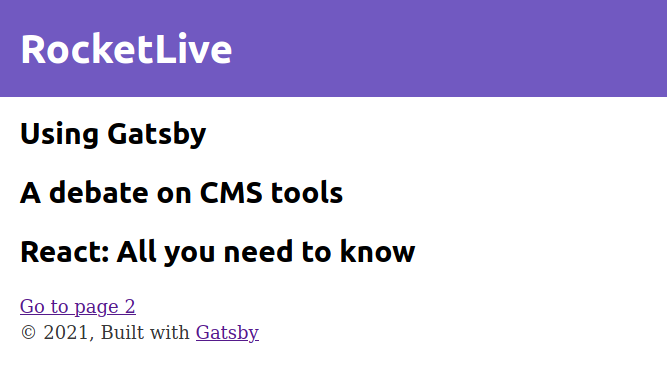 RocketLive

Using Gatsby

A debate on CMS tools

React: All you need to know

Go to page 2
© 2021, Built with Gatsby